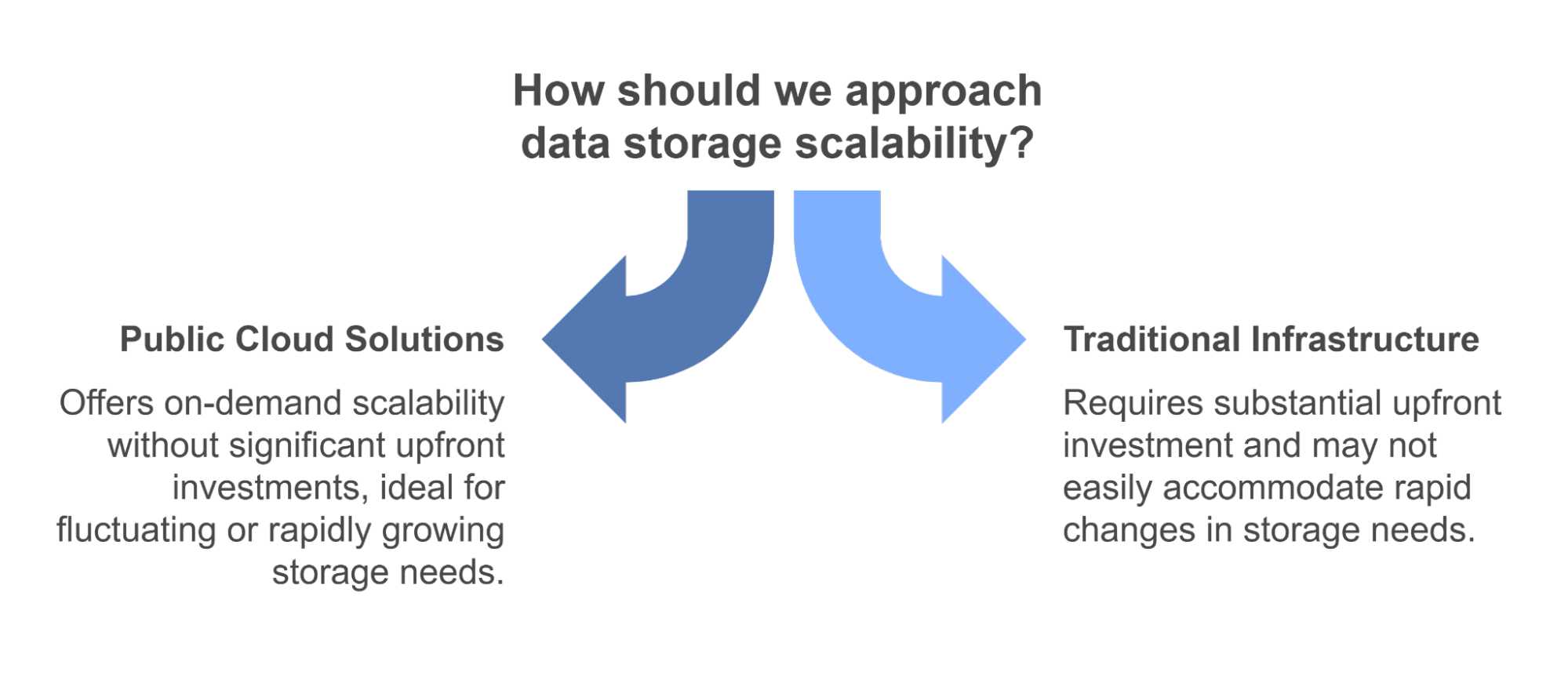 How should we approach data storage scalability?

Public Cloud Solutions

Offers on-demand scalability without significant upfront investments, ideal for fluctuating or rapidly growing storage needs.

Traditional Infrastructure

Requires substantial upfront investment and may not easily accommodate rapid changes in storage needs.